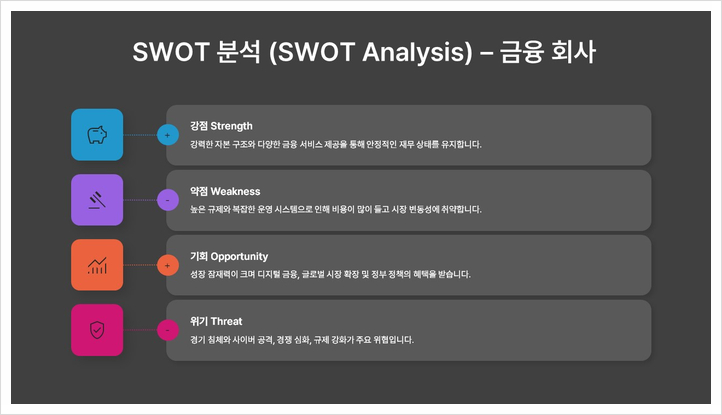 SWOT 분석 (SWOT Analysis) – 금융 회사

+

강점 Strength

강력한 자본 구조와 다양한 금융 서비스 제공을 통해 안정적인 재무 상태를 유지합니다.

-

약점 Weakness

높은 규제와 복잡한 운영 시스템으로 인해 비용이 많이 들고 시장 변동성에 취약합니다.

+

기회 Opportunity

성장 잠재력이 크며 디지털 금융, 글로벌 시장 확장 및 정부 정책의 혜택을 받습니다.

-

위기 Threat

경기 침체와 사이버 공격, 경쟁 심화, 규제 강화가 주요 위협입니다.